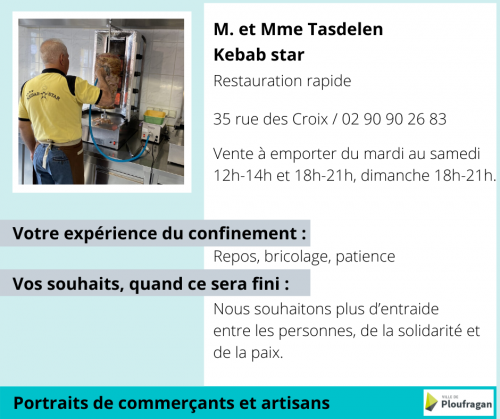 KEBAB STAR

M. et Mme Tasdelen
Kebab star

Restauration rapide

35 rue des Croix / 02 90 90 26 83

Vente à emporter du mardi au samedi 12h-14h et 18h-21h, dimanche 18h-21h.

Votre expérience du confinement :

Repos, bricolage, patience

Vos souhaits, quand ce sera fini :

Nous souhaitons plus d'entraide entre les personnes, de la solidarité et de la paix.

Portraits de commerçants et artisans

VILLE DE
Ploufragan